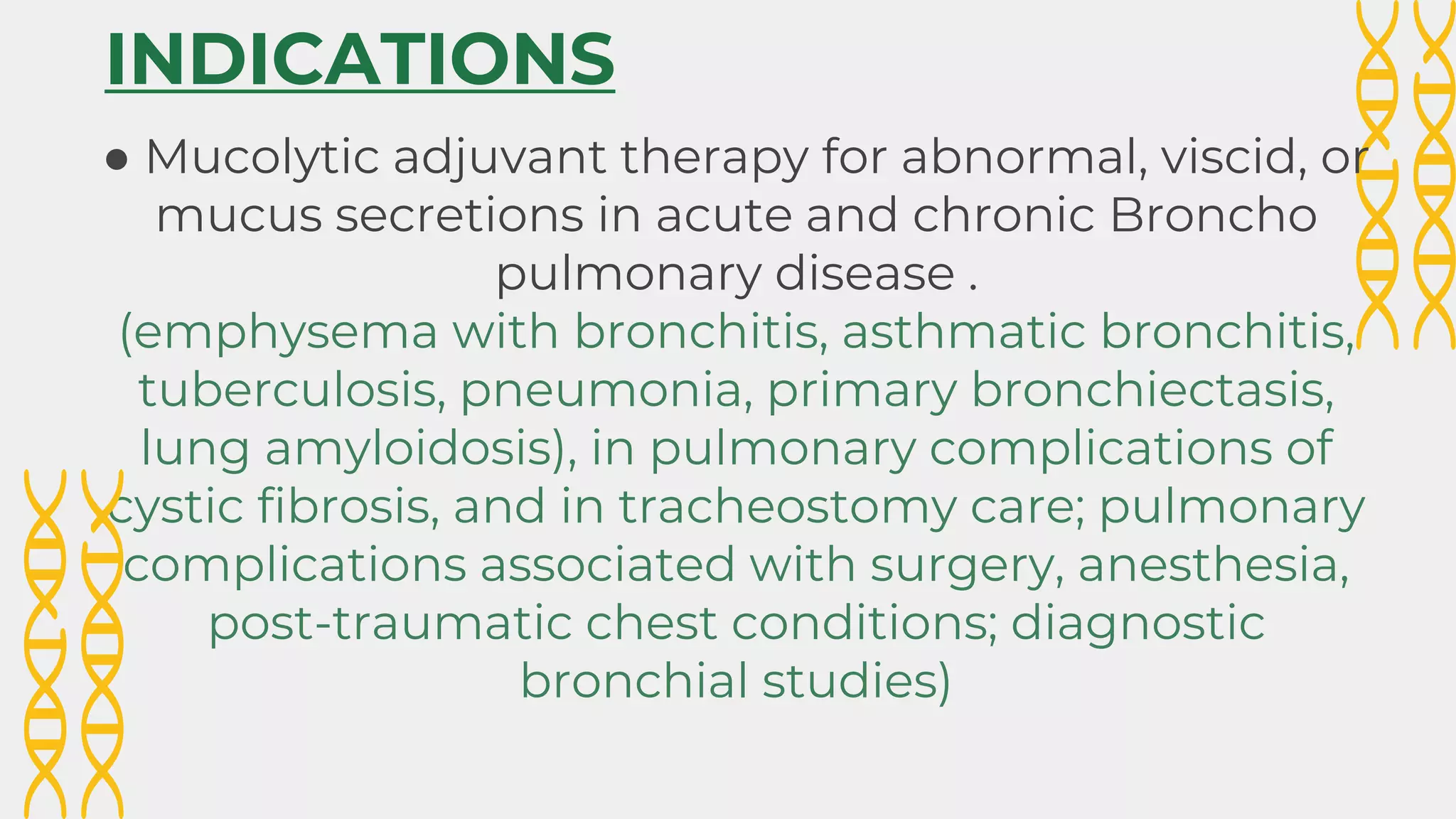 INDICATIONS

● Mucolytic adjuvant therapy for abnormal, viscid, or mucus secretions in acute and chronic Broncho pulmonary disease .

(emphysema with bronchitis, asthmatic bronchitis, tuberculosis, pneumonia, primary bronchiectasis, lung amyloidosis), in pulmonary complications of cystic fibrosis, and in tracheostomy care; pulmonary complications associated with surgery, anesthesia, post-traumatic chest conditions; diagnostic bronchial studies)